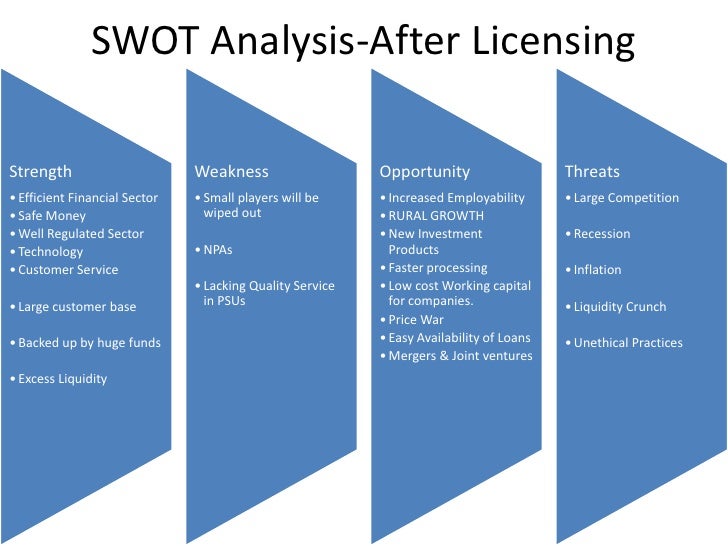 SWOT Analysis-After Licensing

Strength
• Efficient Financial Sector
• Safe Money
• Well Regulated Sector
• Technology
• Customer Service

• Large customer base

• Backed up by huge funds

• Excess Liquidity

Weakness
• Small players will be wiped out

• NPAs

• Lacking Quality Service in PSUs

Opportunity
• Increased Employability
• RURAL GROWTH
• New Investment Products
• Faster processing
• Low cost Working capital for companies.
• Price War
• Easy Availability of Loans
• Mergers & Joint ventures

Threats
• Large Competition

• Recession

• Inflation

• Liquidity Crunch

• Unethical Practices